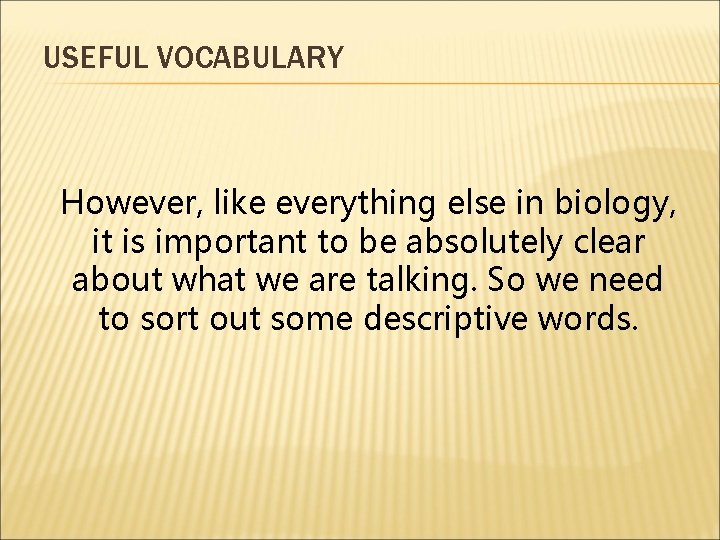 USEFUL VOCABULARY

However, like everything else in biology, it is important to be absolutely clear about what we are talking. So we need to sort out some descriptive words.